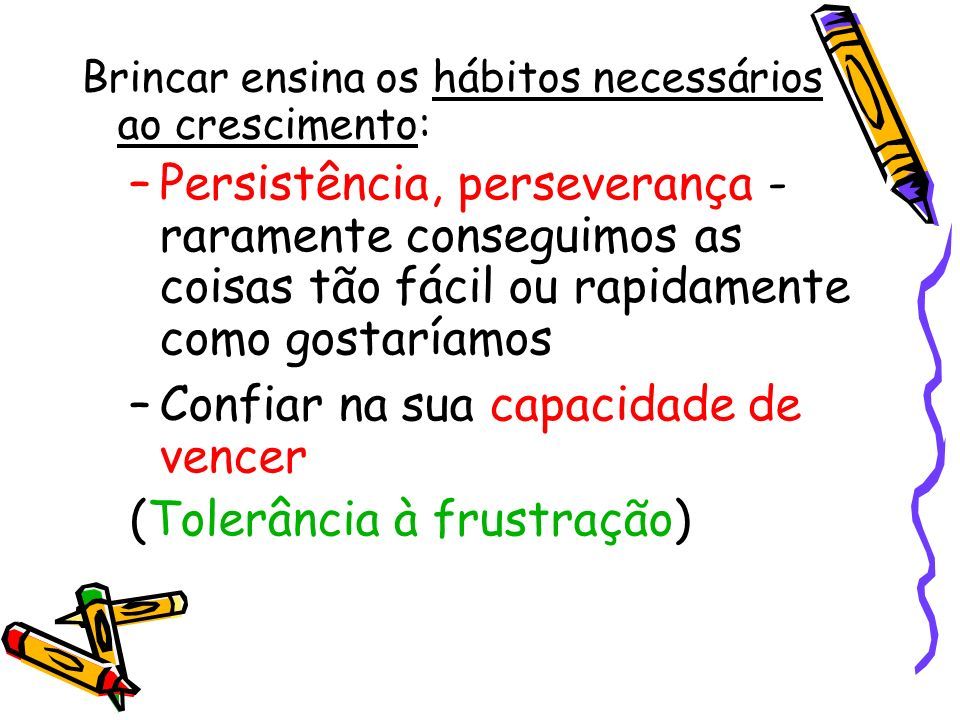 Brincar ensina os hábitos necessários ao crescimento:

– Persistência, perseverança - raramente conseguimos as coisas tão fácil ou rapidamente como gostaríamos

– Confiar na sua capacidade de vencer

(Tolerância à frustração)